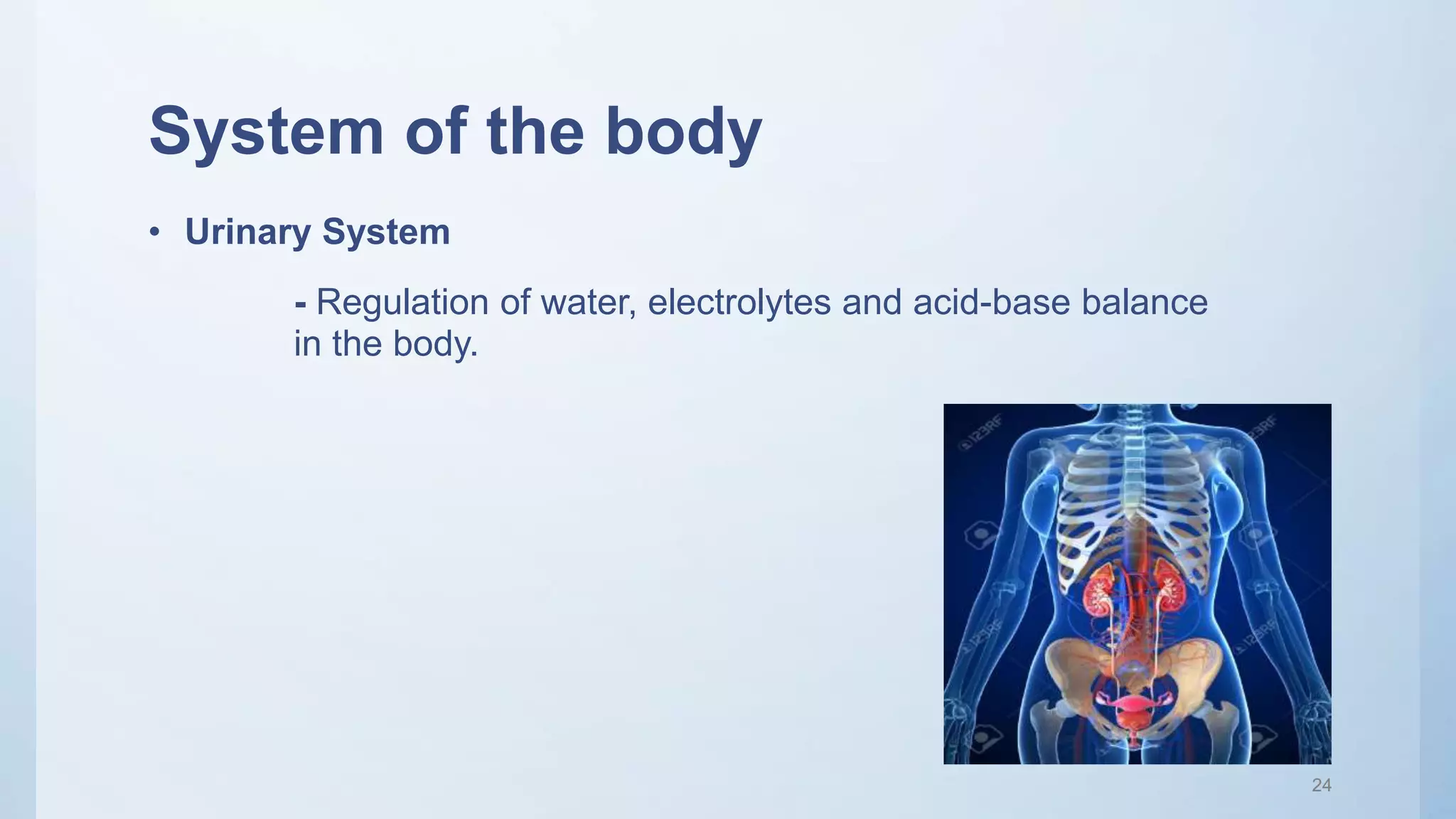 System of the body

• Urinary System

- Regulation of water, electrolytes and acid-base balance in the body.

123RF

123RF

123RF

123RF

24